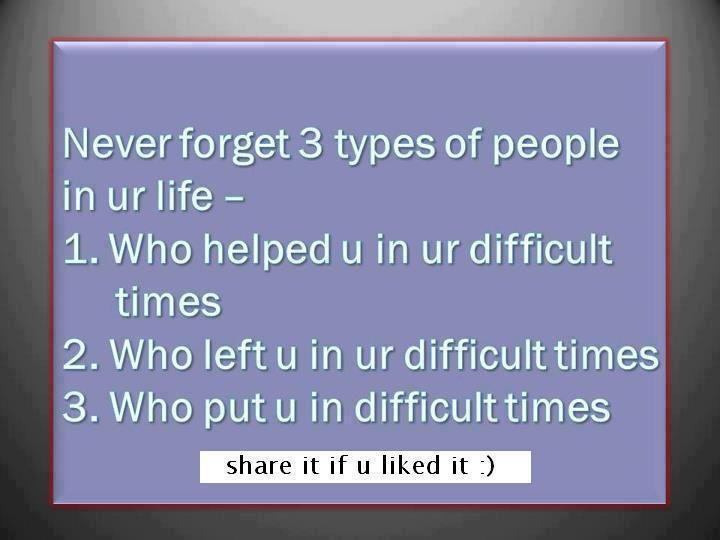 Never forget 3 types of people in ur life –
1. Who helped u in ur difficult times
2. Who left u in ur difficult times
3. Who put u in difficult times

share it if u liked it :)